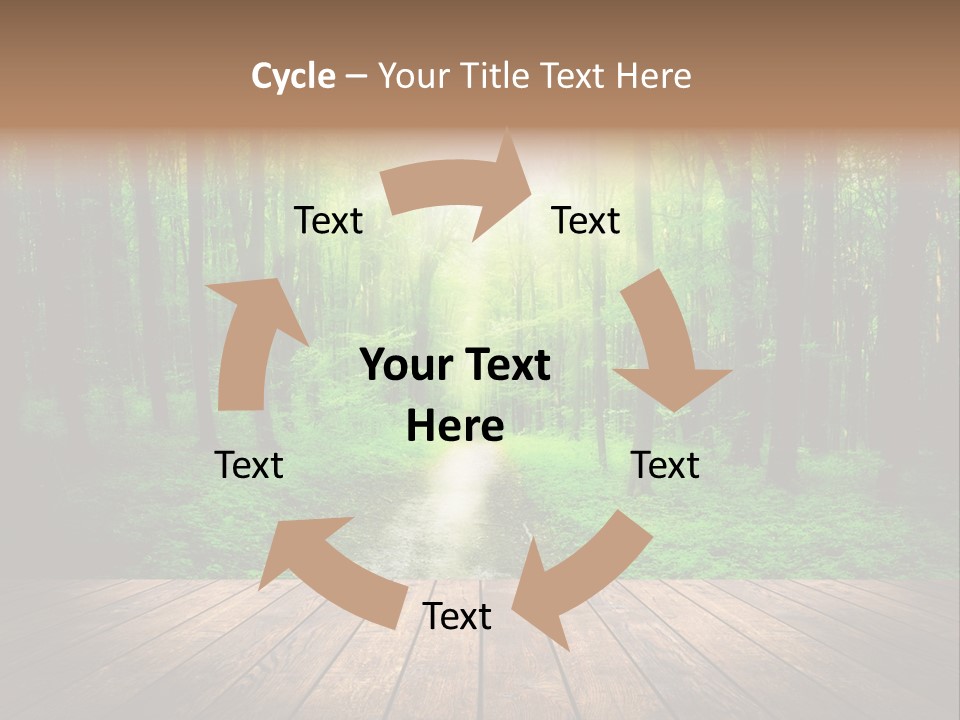 Cycle – Your Title Text Here

Text

Text

Your Text Here

Text

Text

Text